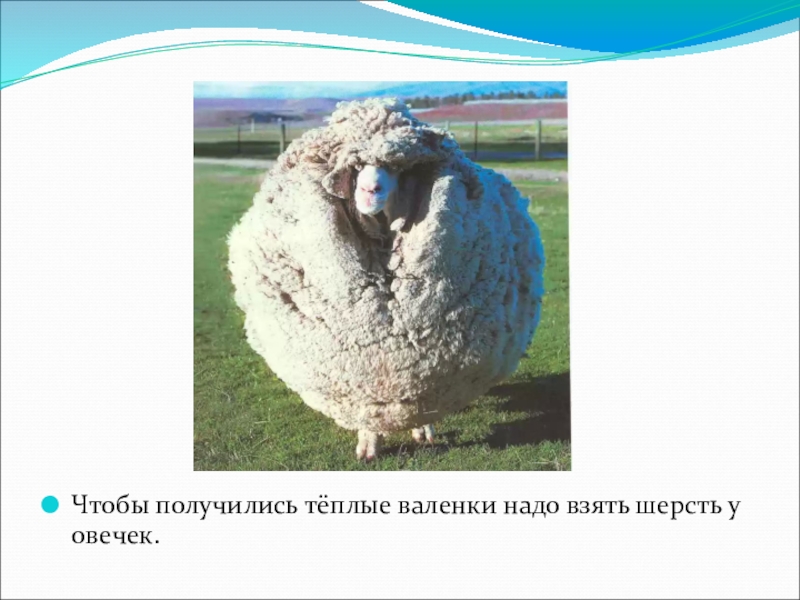 Чтобы получились тёплые валенки надо взять шерсть у овечек.